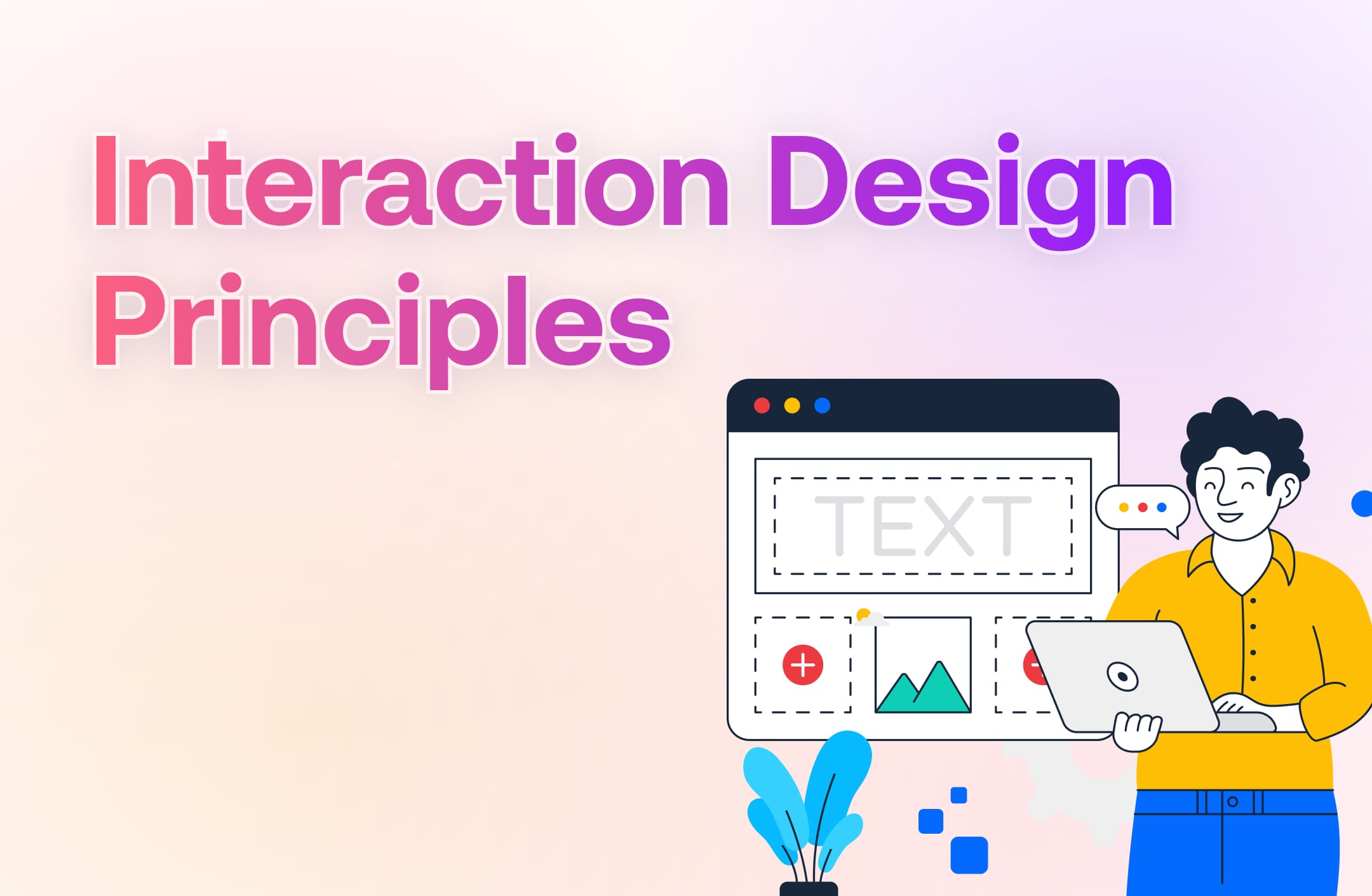 Interaction Design Principles

TEXT